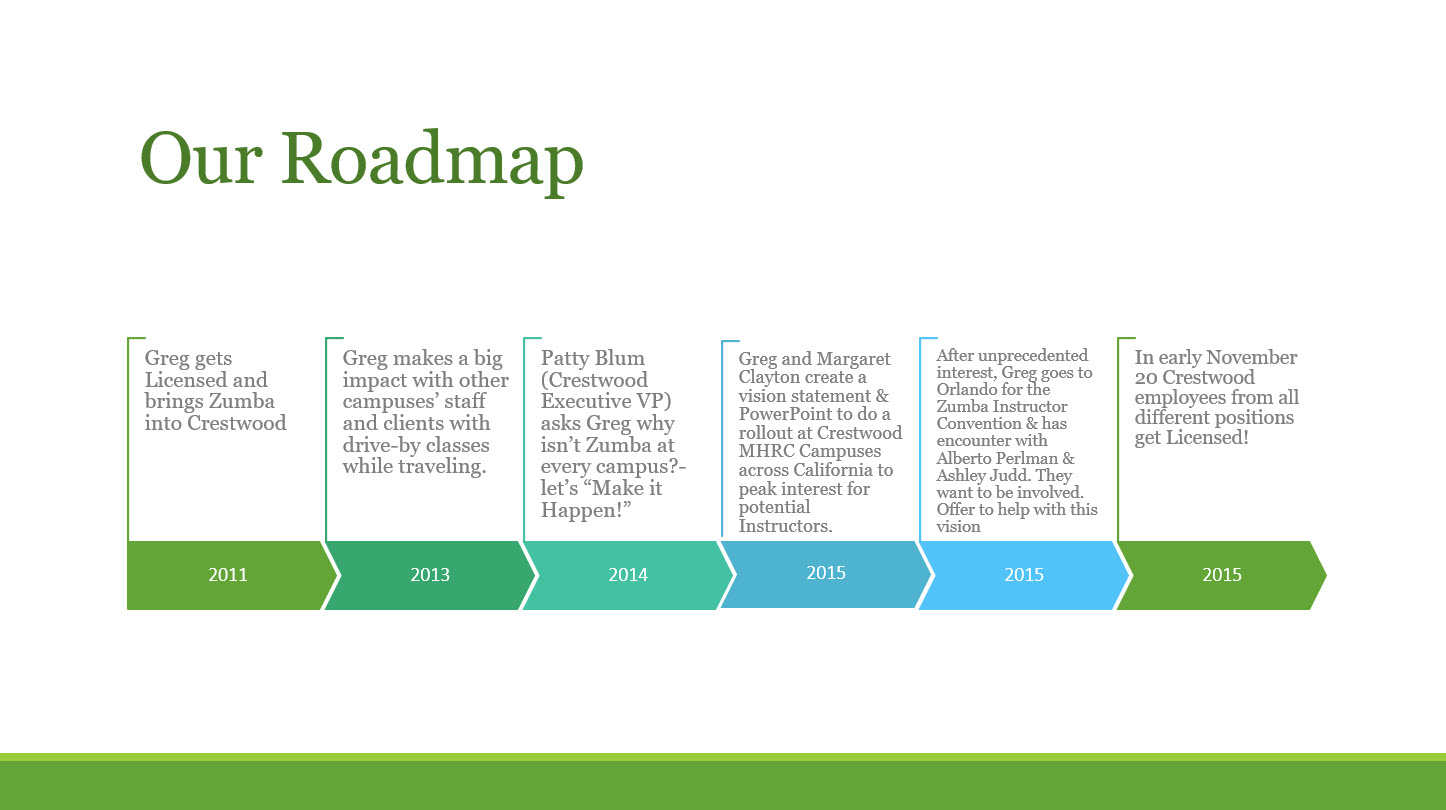 Our Roadmap

Greg gets Licensed and brings Zumba into Crestwood

2011

Greg makes a big impact with other campuses' staff and clients with drive-by classes while traveling.

2013

Patty Blum (Crestwood Executive VP) asks Greg why isn't Zumba at every campus?- let's "Make it Happen!"

2014

Greg and Margaret Clayton create a vision statement & PowerPoint to do a rollout at Crestwood MHRC Campuses across California to peak interest for potential Instructors.

2015

After unprecedented interest, Greg goes to Orlando for the Zumba Instructor Convention & has encounter with Alberto Perlman & Ashley Judd. They want to be involved. Offer to help with this vision

2015

In early November 20 Crestwood employees from all different positions get Licensed!

2015